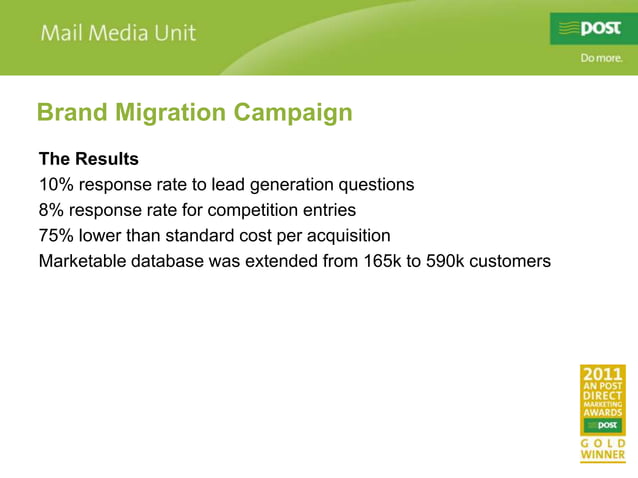 Mail Media Unit

POST
Do more.

Brand Migration Campaign

The Results
10% response rate to lead generation questions
8% response rate for competition entries
75% lower than standard cost per acquisition
Marketable database was extended from 165k to 590k customers

2011
AN POST
DIRECT
MARKETING
AWARDS
POST
GOLD
WINNER